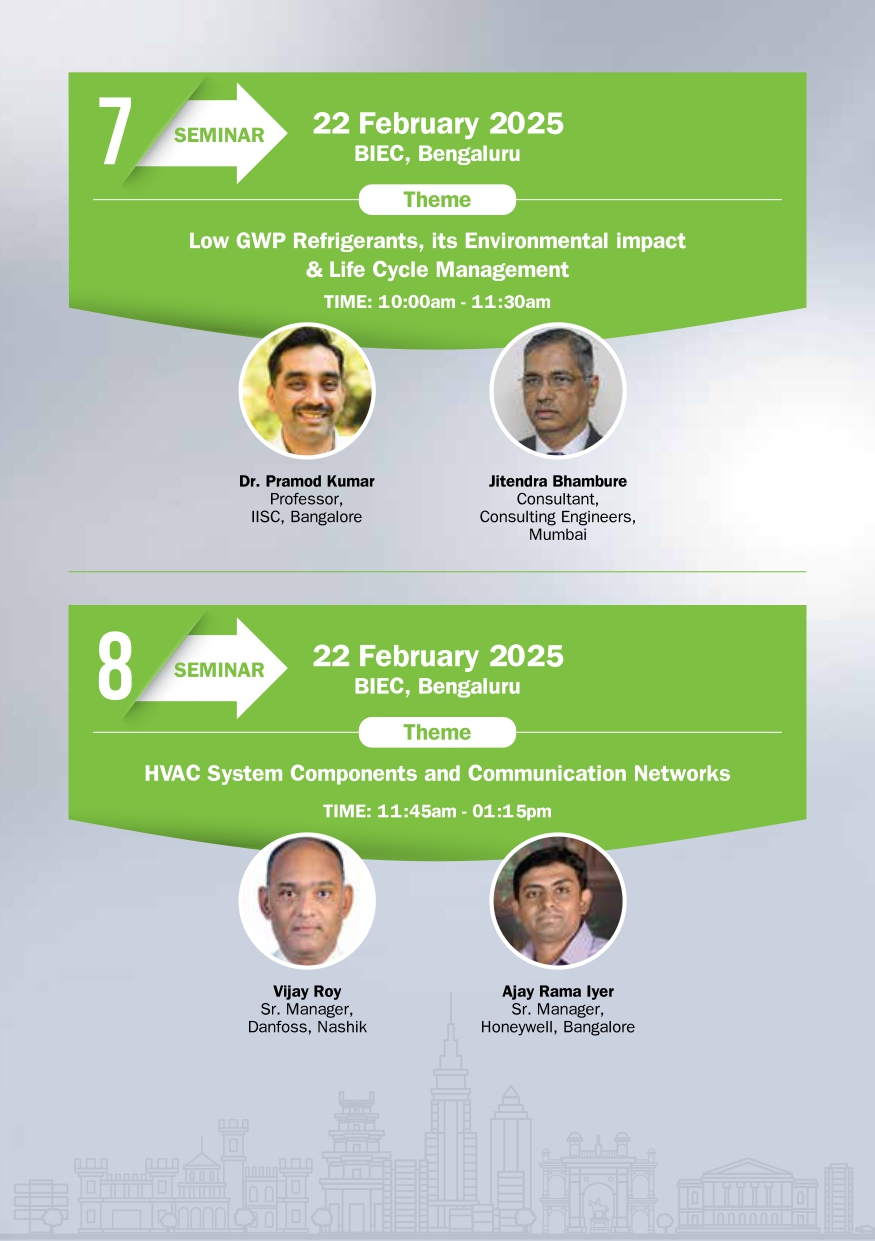 7 SEMINAR

22 February 2025
BIEC, Bengaluru

Theme

Low GWP Refrigerants, its Environmental impact & Life Cycle Management

TIME: 10:00am - 11:30am

Dr. Pramod Kumar
Professor,
IISC, Bangalore

Jitendra Bhambure
Consultant,
Consulting Engineers,
Mumbai

8 SEMINAR

22 February 2025
BIEC, Bengaluru

Theme

HVAC System Components and Communication Networks

TIME: 11:45am - 01:15pm

Vijay Roy
Sr. Manager,
Danfoss, Nashik

Ajay Rama Iyer
Sr. Manager,
Honeywell, Bangalore